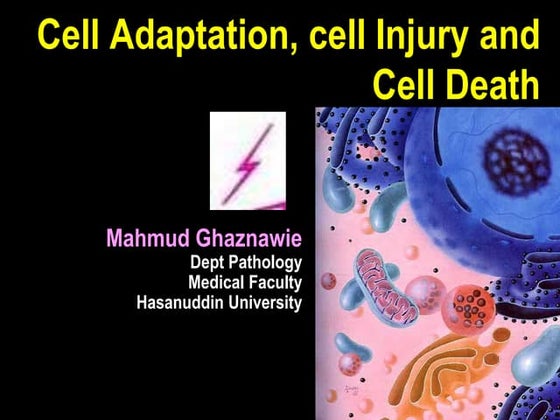 Cell Adaptation, cell Injury and Cell Death

Mahmud Ghaznawie
Dept Pathology
Medical Faculty
Hasanuddin University